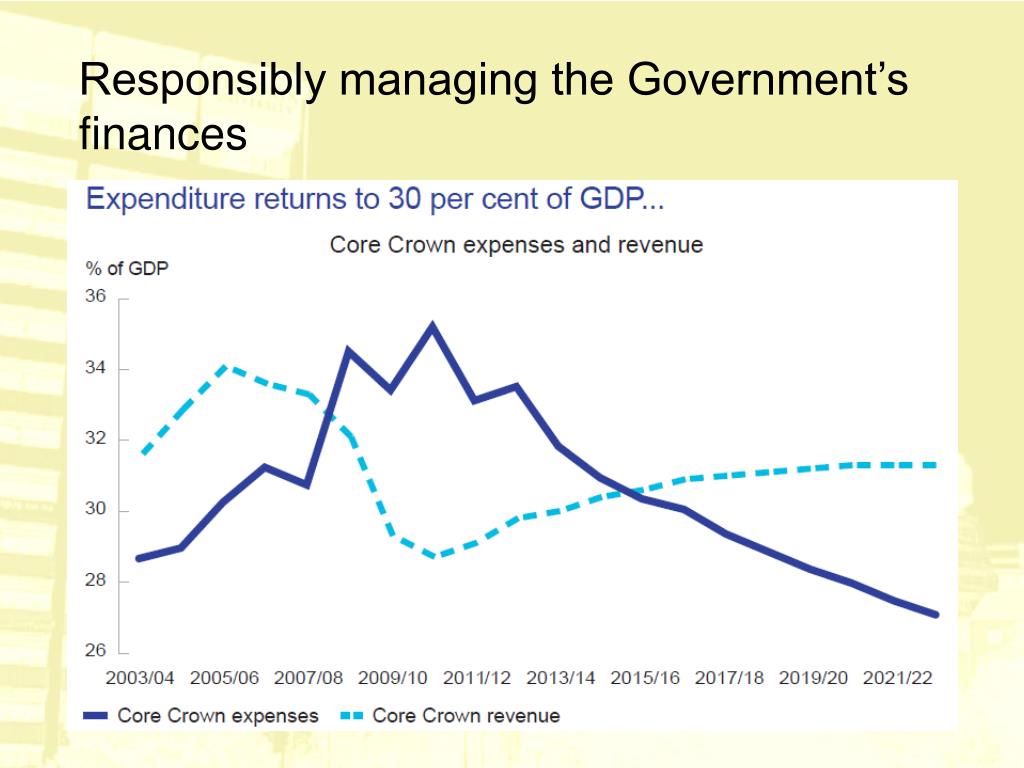 Responsibly managing the Government's finances

Expenditure returns to 30 per cent of GDP...

Core Crown expenses and revenue

% of GDP

36

34

32

30

28

26

2003/04 2005/06 2007/08 2009/10 2011/12 2013/14 2015/16 2017/18 2019/20 2021/22

Core Crown expenses Core Crown revenue